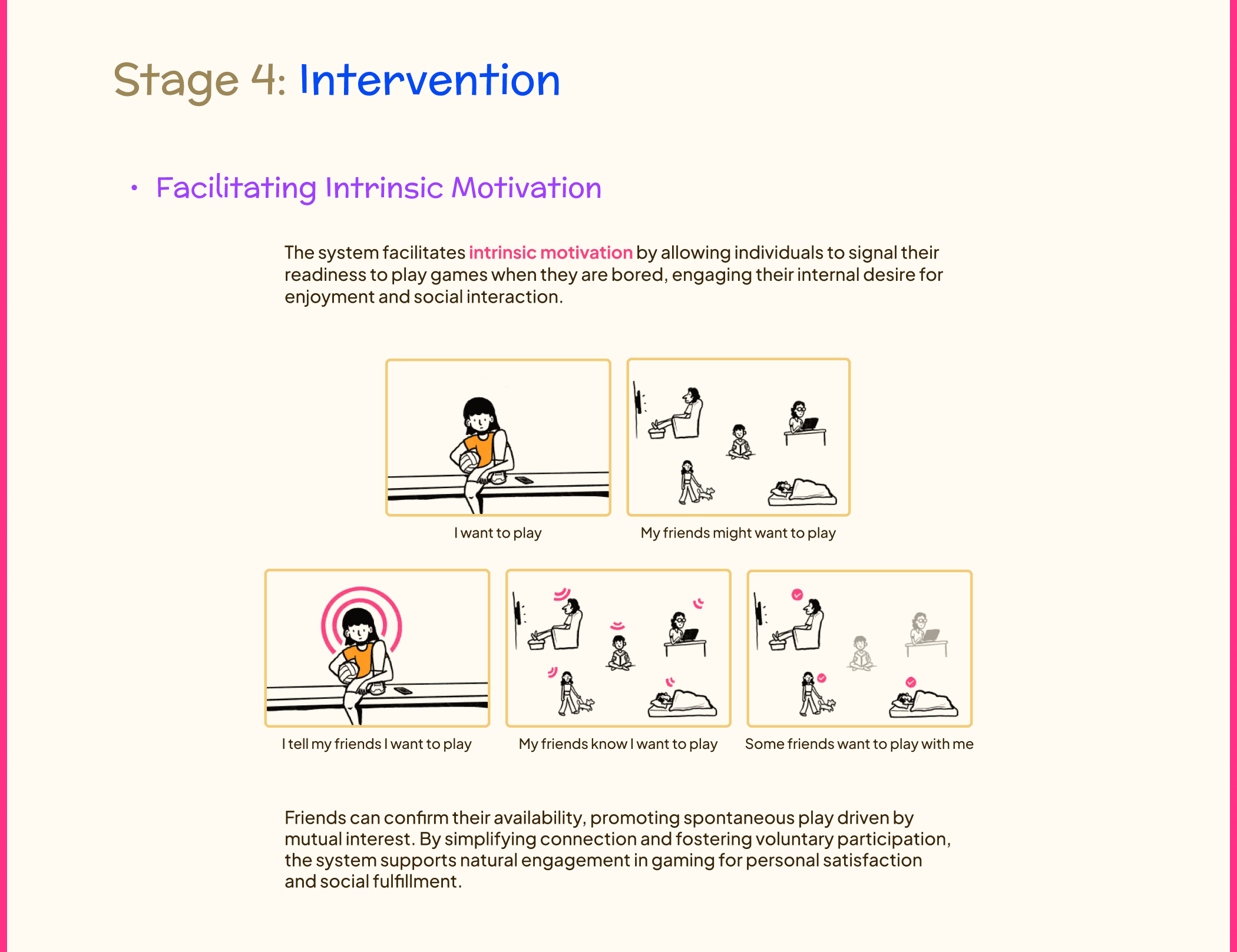 Stage 4: Intervention

• Facilitating Intrinsic Motivation

The system facilitates intrinsic motivation by allowing individuals to signal their readiness to play games when they are bored, engaging their internal desire for enjoyment and social interaction.

I want to play

My friends might want to play

I tell my friends I want to play

My friends know I want to play

Some friends want to play with me

Friends can confirm their availability, promoting spontaneous play driven by mutual interest. By simplifying connection and fostering voluntary participation, the system supports natural engagement in gaming for personal satisfaction and social fulfillment.